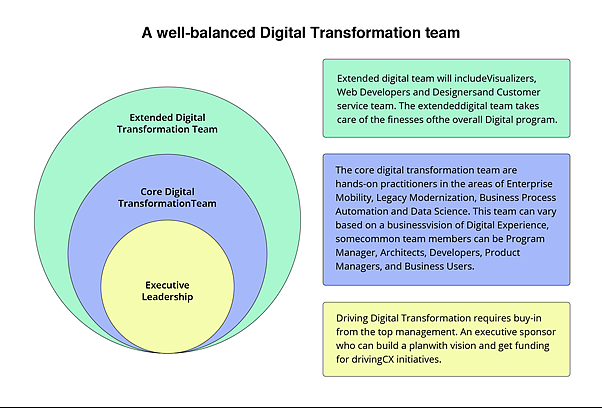 A well-balanced Digital Transformation team

Extended Digital Transformation Team

Core Digital TransformationTeam

Executive Leadership

Extended digital team will includeVisualizers, Web Developers and Designersand Customer service team. The extendeddigital team takes care of the finesses ofthe overall Digital program.

The core digital transformation team are hands-on practitioners in the areas of Enterprise Mobility, Legacy Modernization, Business Process Automation and Data Science. This team can vary based on a businessvision of Digital Experience, somecommon team members can be Program Manager, Architects, Developers, Product Managers, and Business Users.

Driving Digital Transformation requires buy-in from the top management. An executive sponsor who can build a planwith vision and get funding for drivingCX initiatives.